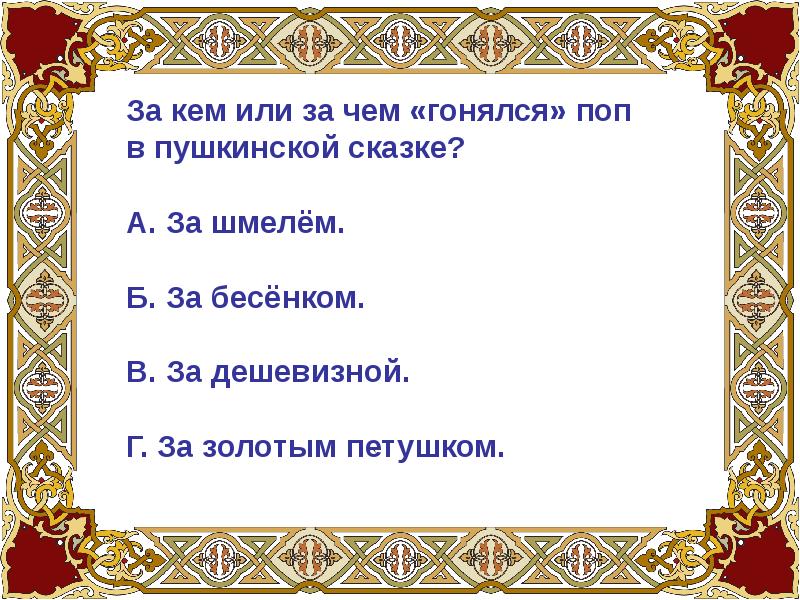 За кем или за чем «гонялся» поп в пушкинской сказке?

А. За шмелём.

Б. За бесёнком.

В. За дешевизной.

Г. За золотым петушком.